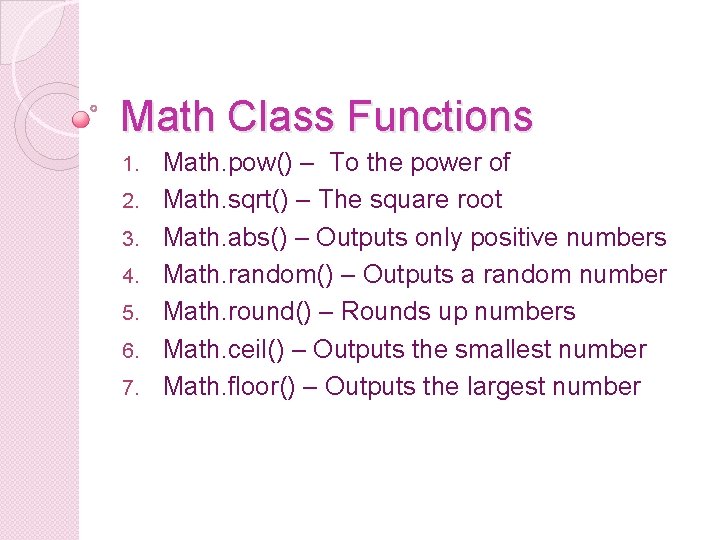 Math Class Functions

1. Math.pow() – To the power of
2. Math.sqrt() – The square root
3. Math.abs() – Outputs only positive numbers
4. Math.random() – Outputs a random number
5. Math.round() – Rounds up numbers
6. Math.ceil() – Outputs the smallest number
7. Math.floor() – Outputs the largest number